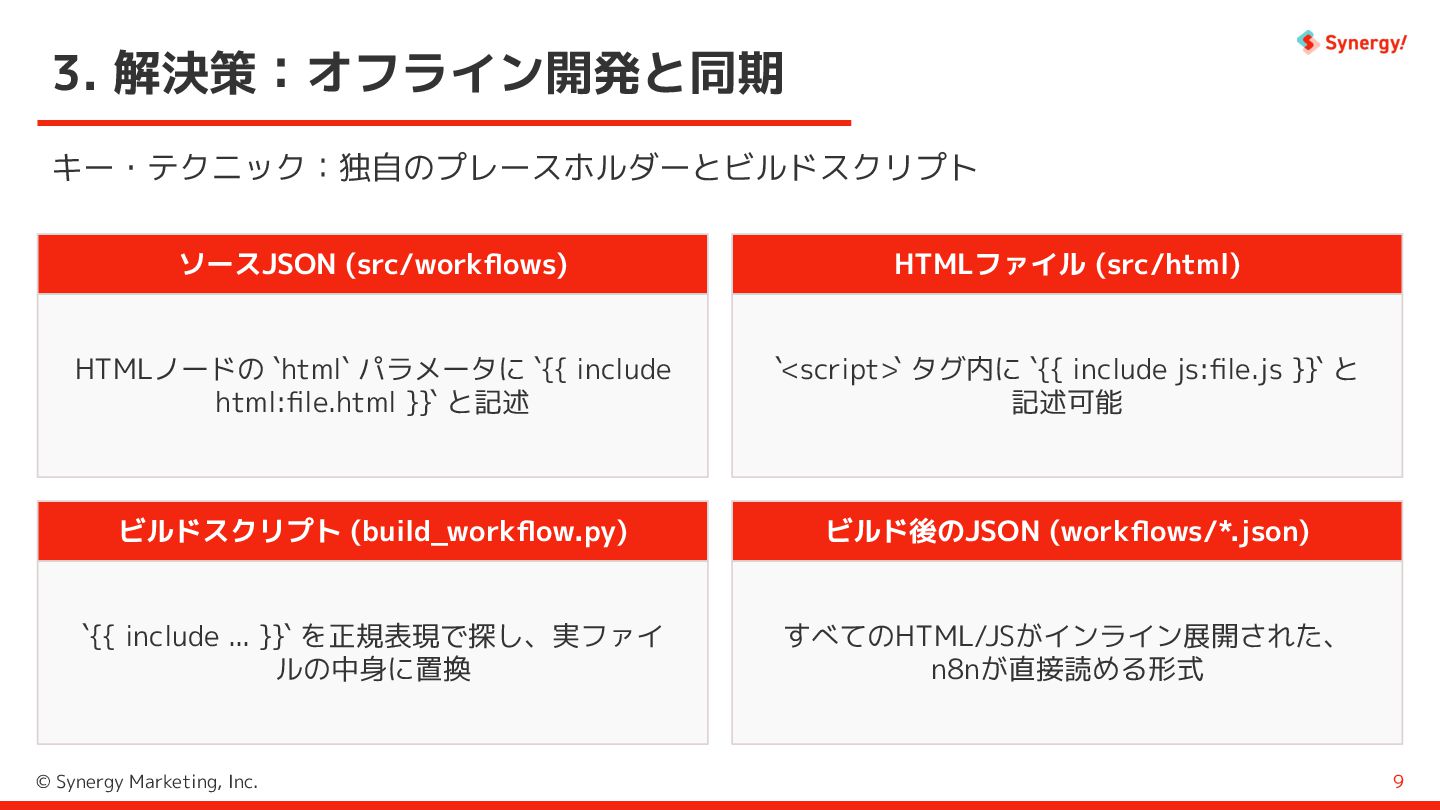 3. 解決策：オフライン開発と同期

Synergy!

キー・テクニック：独自のプレースホルダーとビルドスクリプト

ソースJSON (src/workflows)

HTMLノードの `html` パラメータに `{{ include html:file.html }}` と記述

HTMLファイル (src/html)

`<script>` タグ内に `{{ include js:file.js }}` と記述可能

ビルドスクリプト (build_workflow.py)

`{{ include ... }}` を正規表現で探し、実ファイルの中身に置換

ビルド後のJSON (workflows/*.json)

すべてのHTML/JSがインライン展開された、n8nが直接読める形式

© Synergy Marketing, Inc.

9